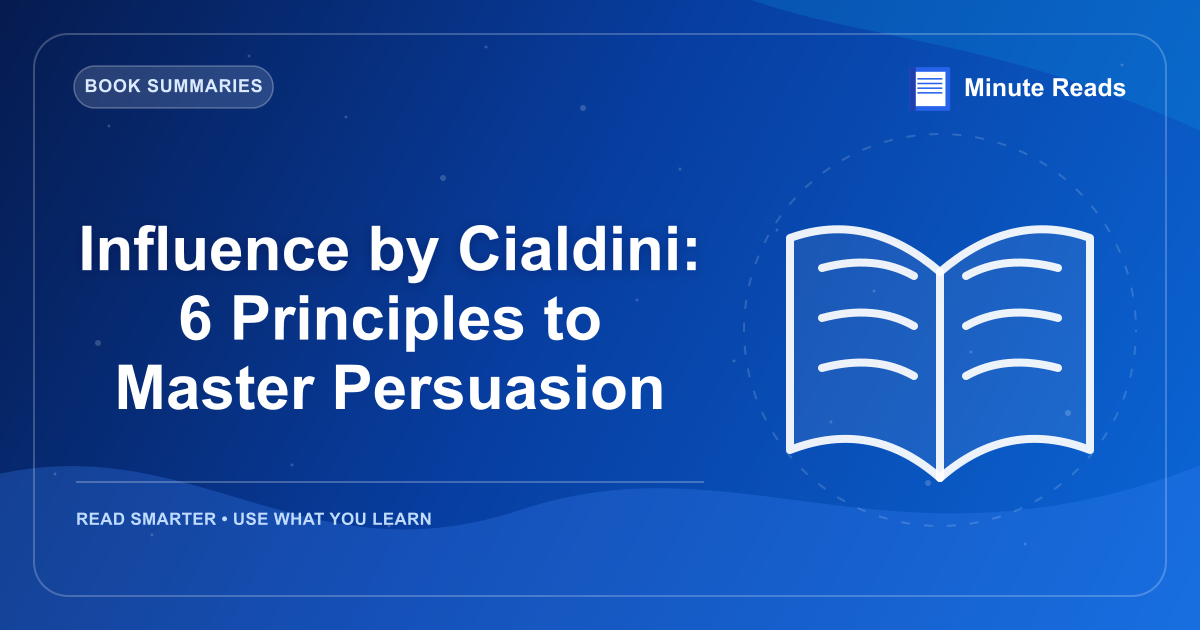 BOOK SUMMARIES

Minute Reads

Influence by Cialdini: 6 Principles to Master Persuasion

READ SMARTER • USE WHAT YOU LEARN